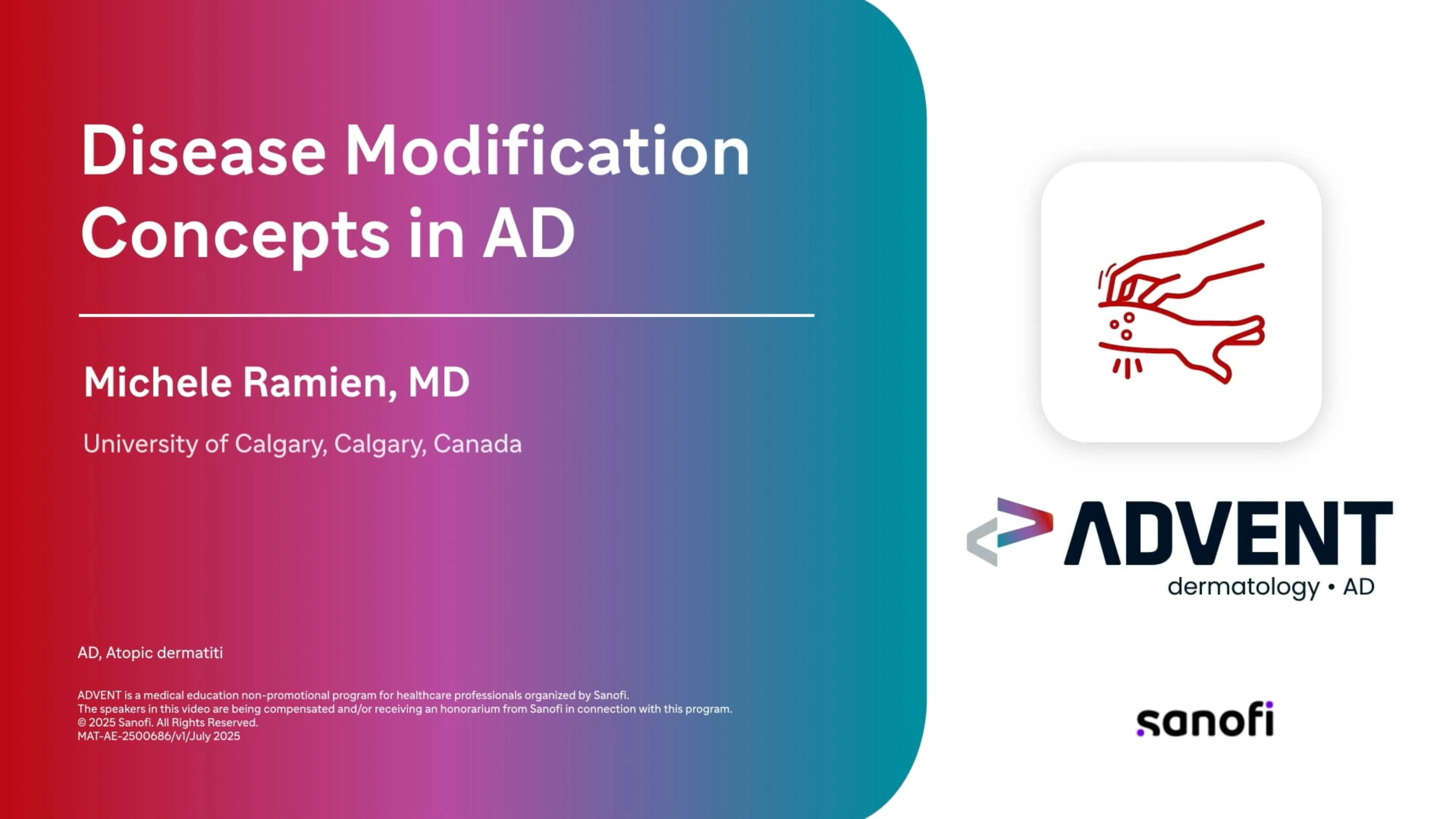 Disease Modification Concepts in AD

Michele Ramien, MD

University of Calgary, Calgary, Canada

AD, Atopic dermatiti

ADVENT is a medical education non-promotional program for healthcare professionals organized by Sanofi.
The speakers in this video are being compensated and/or receiving an honorarium from Sanofi in connection with this program.
© 2025 Sanofi. All Rights Reserved.
MAT-AE-2500686/v1/July 2025

ADVENT
dermatology • AD

sanofi